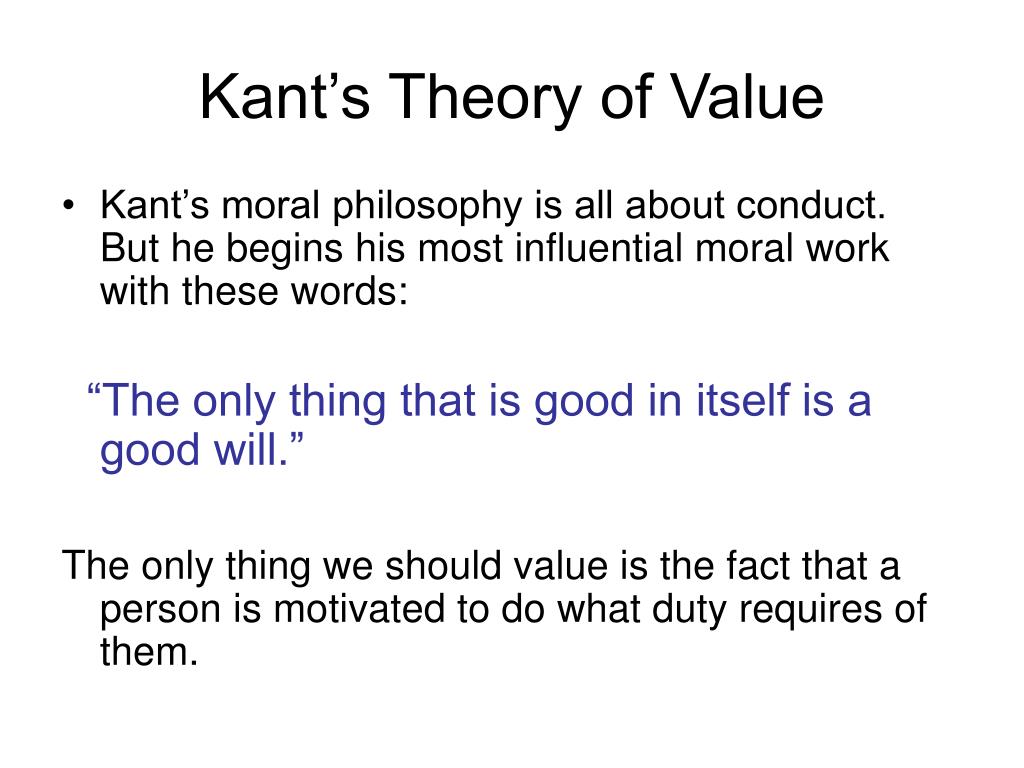 Kant’s Theory of Value

• Kant’s moral philosophy is all about conduct. But he begins his most influential moral work with these words:

“The only thing that is good in itself is a good will.”

The only thing we should value is the fact that a person is motivated to do what duty requires of them.